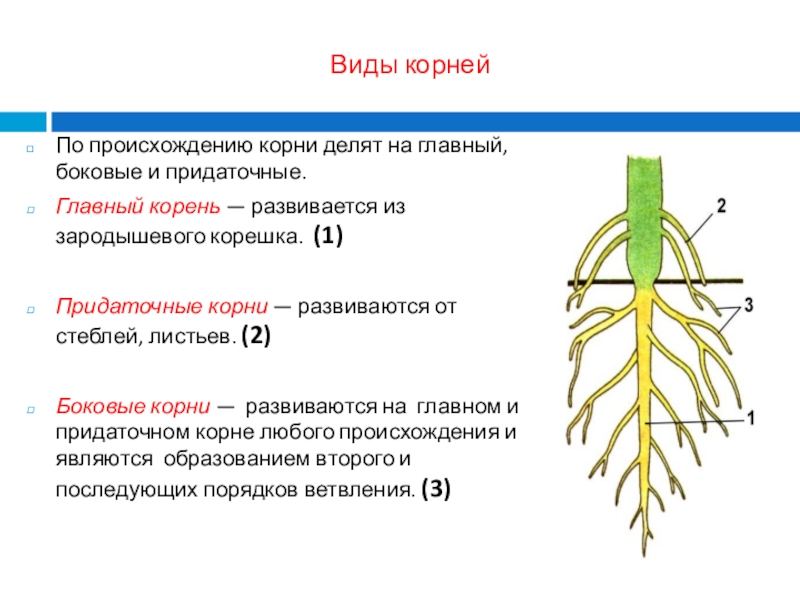 Виды корней

По происхождению корни делят на главный, боковые и придаточные.

Главный корень — развивается из зародышевого корешка. (1)

Придаточные корни — развиваются от стеблей, листьев. (2)

Боковые корни — развиваются на главном и придаточном корне любого происхождения и являются образованием второго и последующих порядков ветвления. (3)

2

3

1